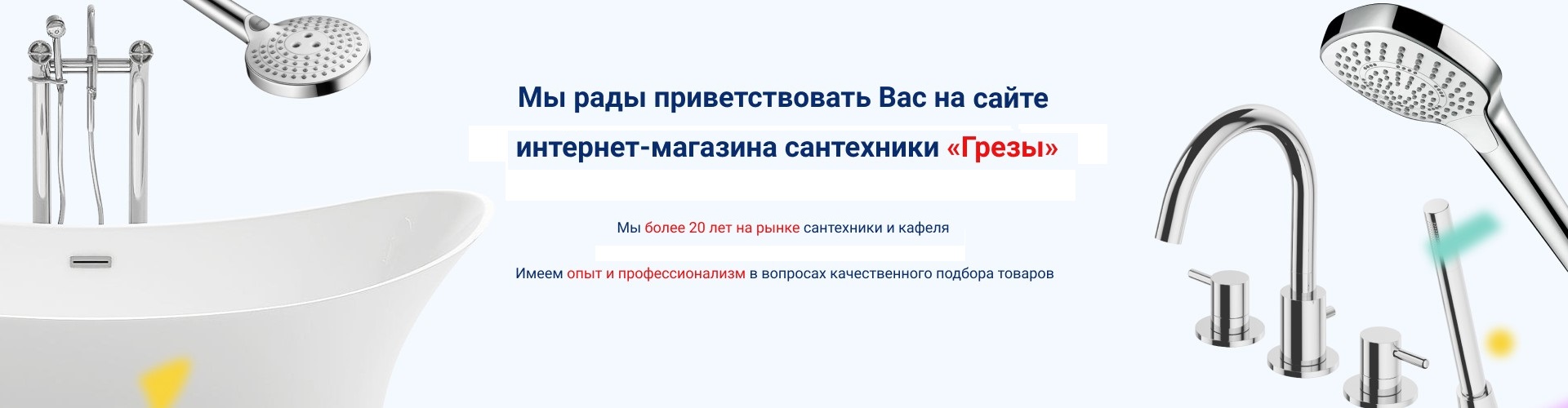 Мы рады приветствовать Вас на сайте интернет-магазина сантехники «Грезы»

Мы более 20 лет на рынке сантехники и кафеля

Имеем опыт и профессионализм в вопросах качественного подбора товаров